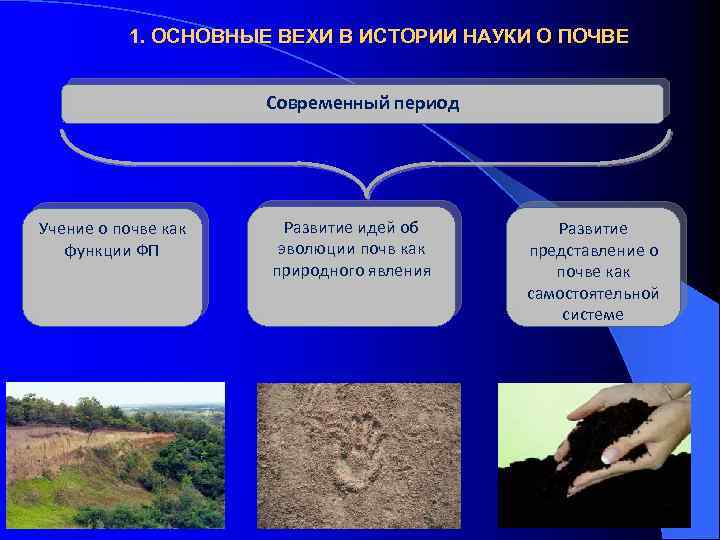 1. ОСНОВНЫЕ ВЕХИ В ИСТОРИИ НАУКИ О ПОЧВЕ

Современный период

Учение о почве как функции ФП

Развитие идей об эволюции почв как природного явления

Развитие представление о почве как самостоятельной системе